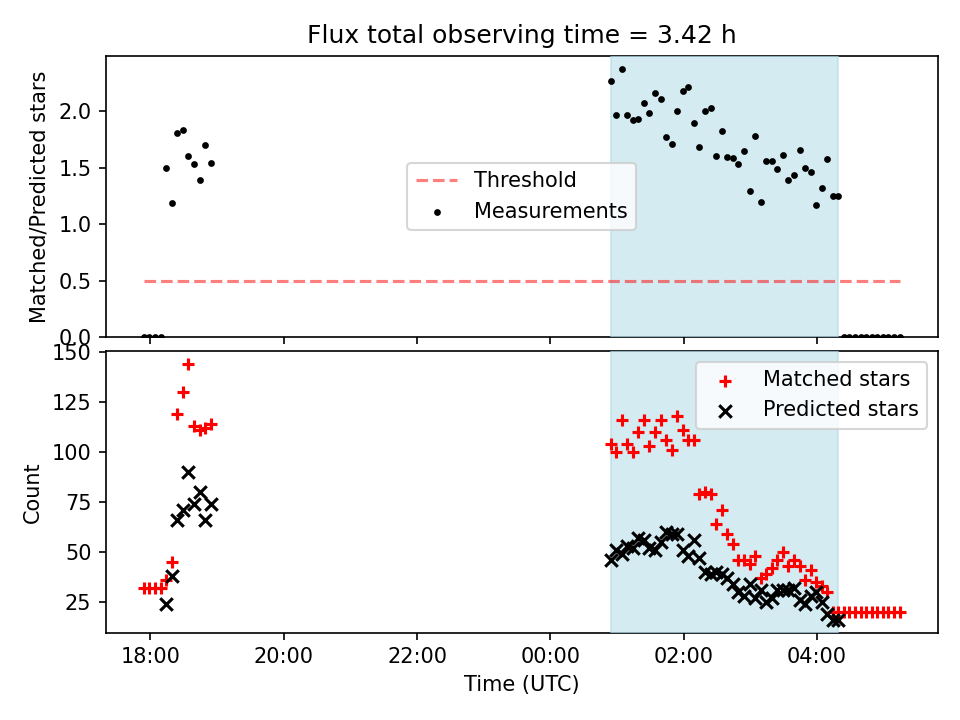 Flux total observing time = 3.42 h

Matched/Predicted stars

2.0
1.5
1.0
0.5
0.0

Threshold
Measurements

Count

150
125
100
75
50
25

Matched stars
Predicted stars

18:00
20:00
22:00
00:00
02:00
04:00

Time (UTC)